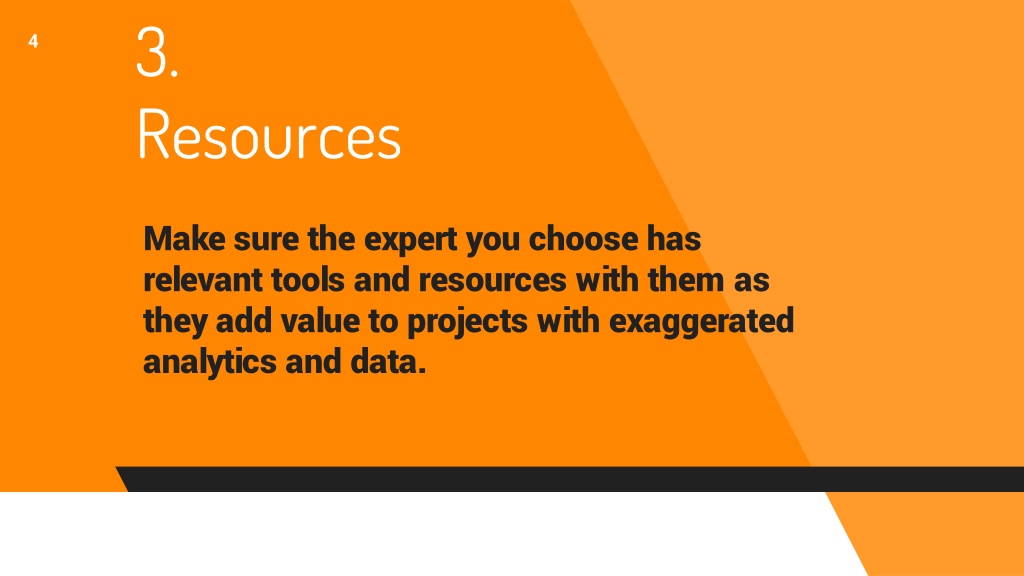 4

3.
Resources

Make sure the expert you choose has relevant tools and resources with them as they add value to projects with exaggerated analytics and data.